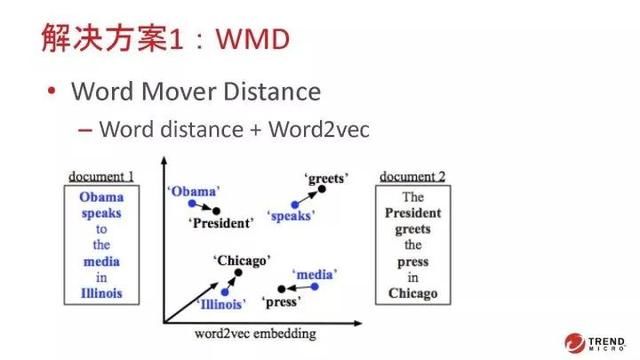 解决方案1：WMD

• Word Mover Distance
– Word distance + Word2vec

document 1
Obama speaks to the media in Illinois

'Obama'
'President'
'greets'
'speaks'
'Chicago'
'media'
'Illinois'
'press'
word2vec embedding

document 2
The President greets the press in Chicago

TREND MICRO